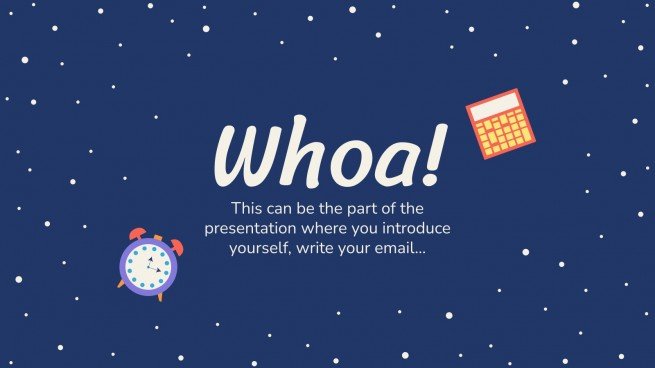 Whoa!

This can be the part of the presentation where you introduce yourself, write your email...